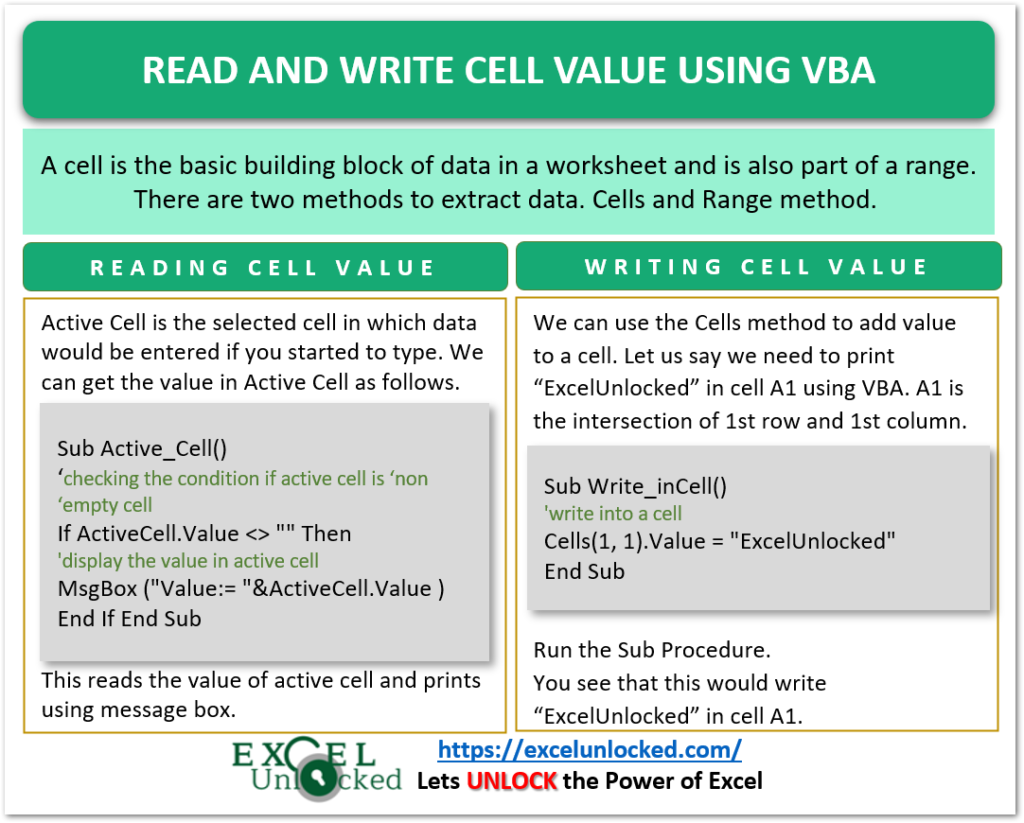 READ AND WRITE CELL VALUE USING VBA

A cell is the basic building block of data in a worksheet and is also part of a range. There are two methods to extract data. Cells and Range method.

READING CELL VALUE

Active Cell is the selected cell in which data would be entered if you started to type. We can get the value in Active Cell as follows.

Sub Active_Cell()
‘checking the condition if active cell is ‘non ‘empty cell
If ActiveCell.Value <> "" Then
'display the value in active cell
MsgBox ("Value:= "&ActiveCell.Value )
End If End Sub

This reads the value of active cell and prints using message box.

WRITING CELL VALUE

We can use the Cells method to add value to a cell. Let us say we need to print “ExcelUnlocked” in cell A1 using VBA. A1 is the intersection of 1st row and 1st column.

Sub Write_inCell()
'write into a cell
Cells(1, 1).Value = "ExcelUnlocked"
End Sub

Run the Sub Procedure.
You see that this would write “ExcelUnlocked” in cell A1.

EXCEL Unlocked
https://excelunlocked.com/
Lets UNLOCK the Power of Excel